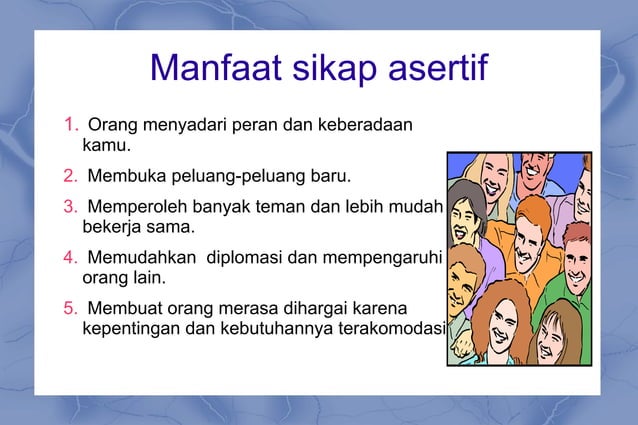 Manfaat sikap asertif

1. Orang menyadari peran dan keberadaan kamu.

2. Membuka peluang-peluang baru.

3. Memperoleh banyak teman dan lebih mudah bekerja sama.

4. Memudahkan diplomasi dan mempengaruhi orang lain.

5. Membuat orang merasa dihargai karena kepentingan dan kebutuhannya terakomodasi